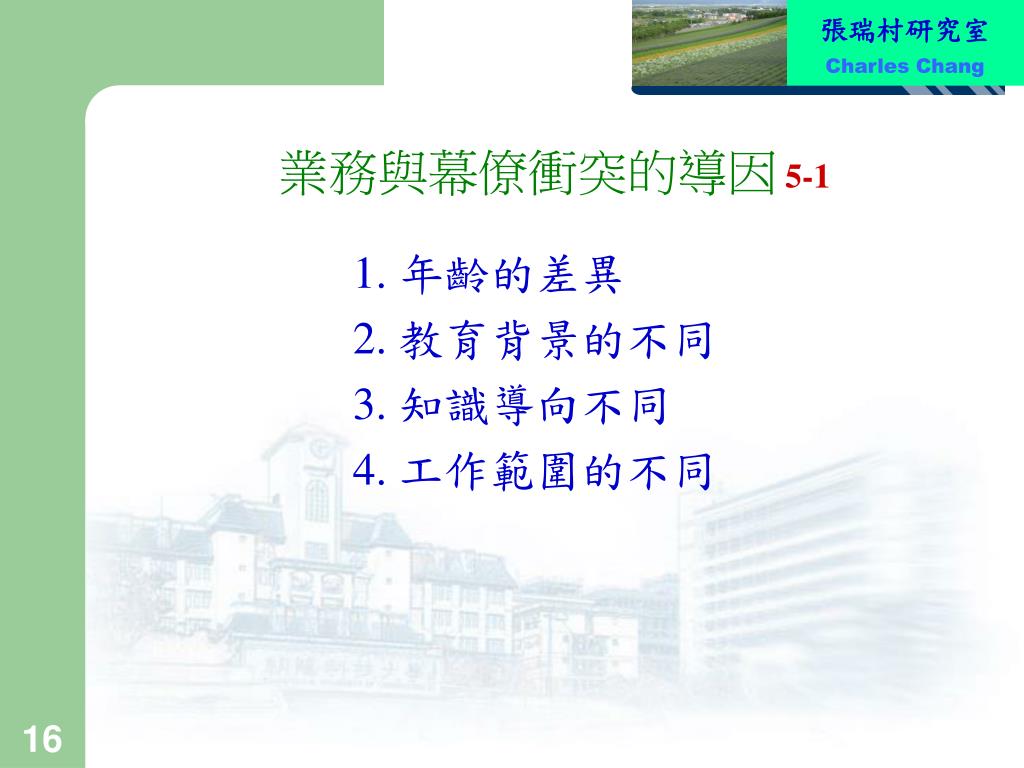 張瑞村研究室
Charles Chang

業務與幕僚衝突的導因 5-1

1. 年齡的差異
2. 教育背景的不同
3. 知識導向不同
4. 工作範圍的不同

16